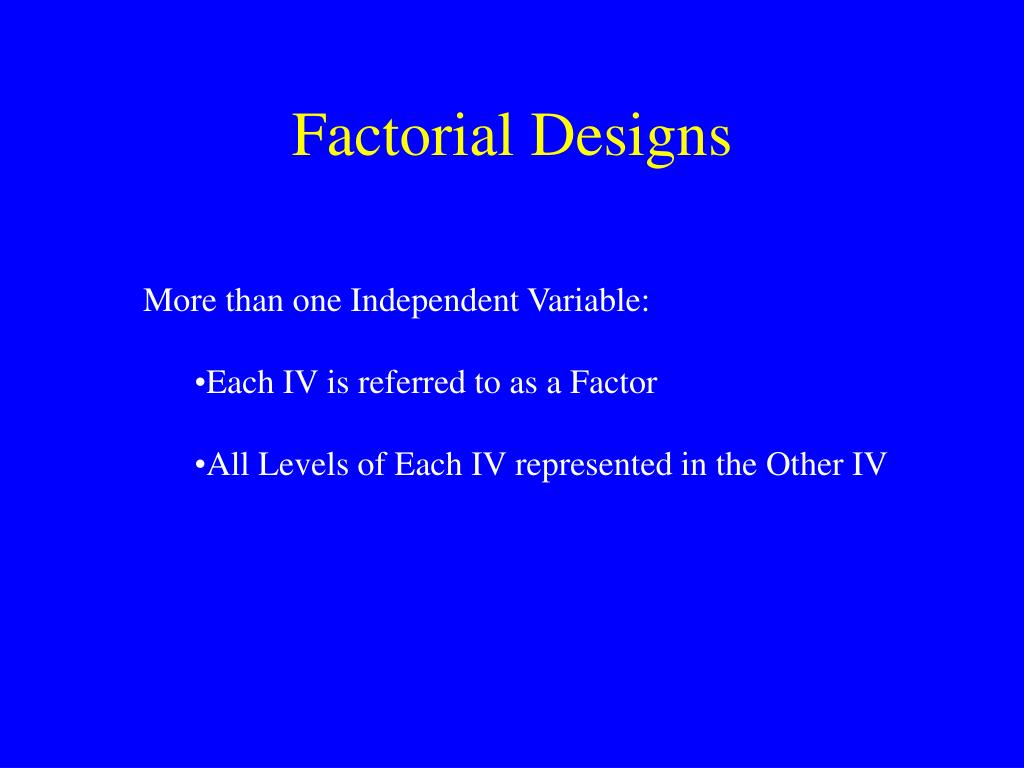 Factorial Designs

More than one Independent Variable:

•Each IV is referred to as a Factor

•All Levels of Each IV represented in the Other IV